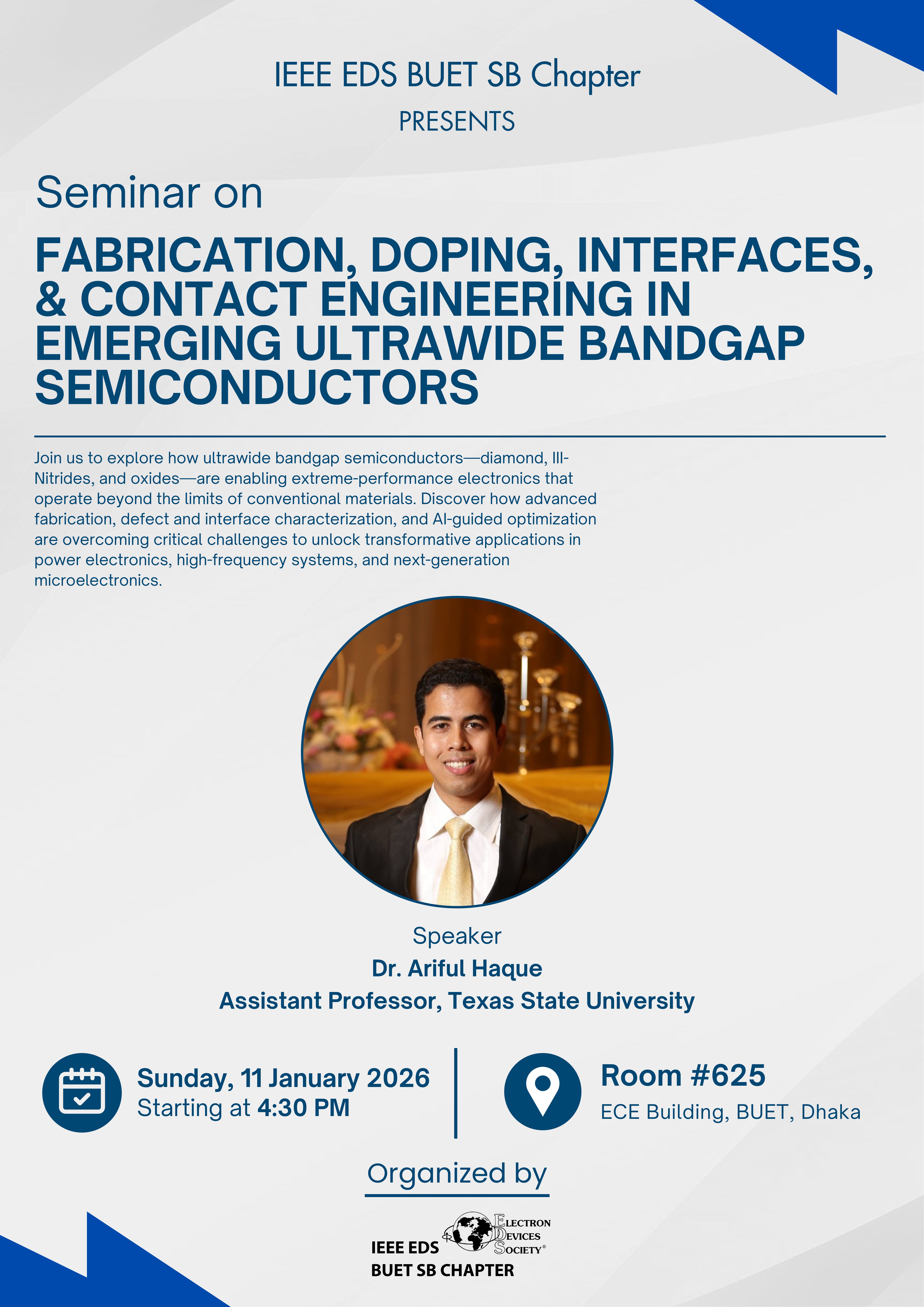 IEEE EDS BUET SB Chapter
PRESENTS

Seminar on

FABRICATION, DOPING, INTERFACES, & CONTACT ENGINEERING IN EMERGING ULTRAWIDE BANDGAP SEMICONDUCTORS

Join us to explore how ultrawide bandgap semiconductors—diamond, III-Nitrides, and oxides—are enabling extreme-performance electronics that operate beyond the limits of conventional materials. Discover how advanced fabrication, defect and interface characterization, and AI-guided optimization are overcoming critical challenges to unlock transformative applications in power electronics, high-frequency systems, and next-generation microelectronics.

Speaker
Dr. Ariful Haque
Assistant Professor, Texas State University

Sunday, 11 January 2026
Starting at 4:30 PM

Room #625
ECE Building, BUET, Dhaka

Organized by

ELECTRON DEVICES SOCIETY®
IEEE EDS
BUET SB CHAPTER